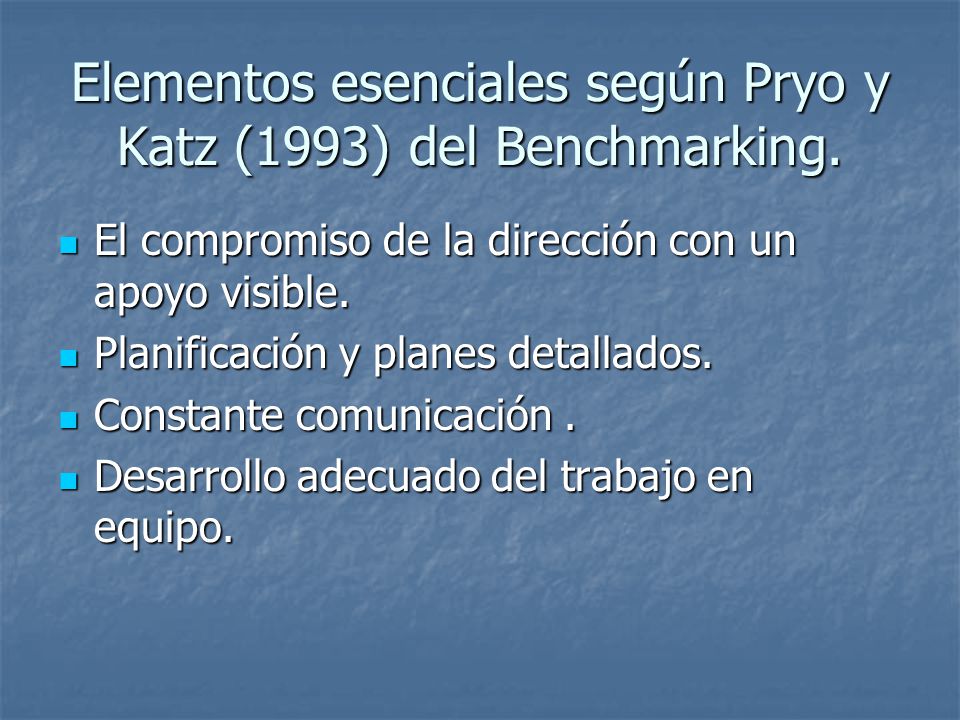 Elementos esenciales según Pryo y Katz (1993) del Benchmarking.

- El compromiso de la dirección con un apoyo visible.
- Planificación y planes detallados.
- Constante comunicación .
- Desarrollo adecuado del trabajo en equipo.